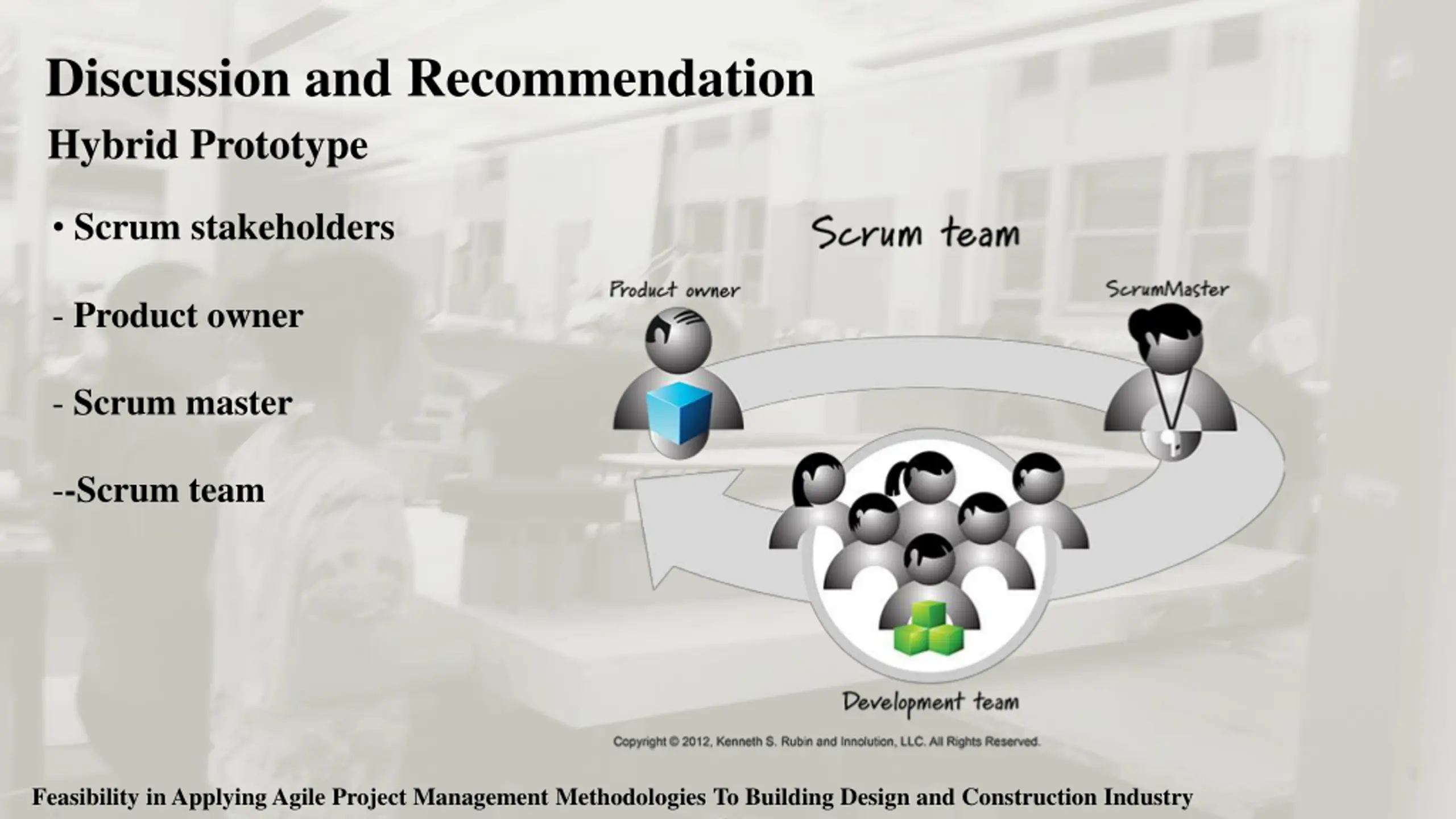 Discussion and Recommendation

Hybrid Prototype

• Scrum stakeholders

- Product owner

- Scrum master

--Scrum team

Scrum team

Product owner

ScrumMaster

Development team

Copyright © 2012, Kenneth S. Rubin and Innolution, LLC. All Rights Reserved.

Feasibility in Applying Agile Project Management Methodologies To Building Design and Construction Industry